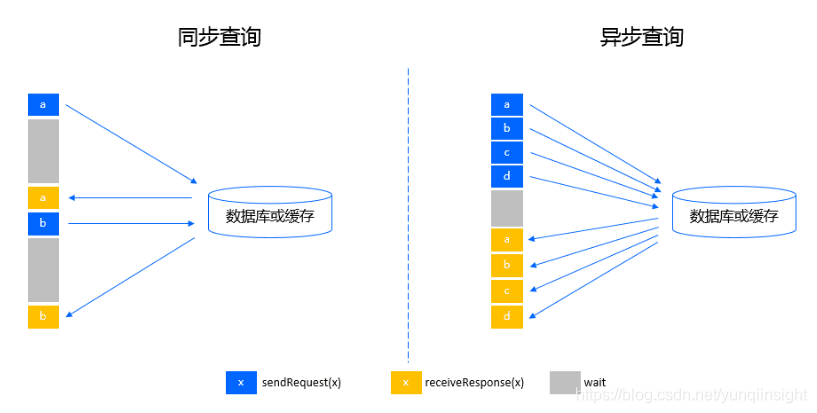 同步查询

a

a

b

b

数据库或缓存

异步查询

a

b

c

d

a

b

c

d

数据库或缓存

x sendRequest(x)

x receiveResponse(x)

wait

https://blog.csdn.net/yunqiinsight